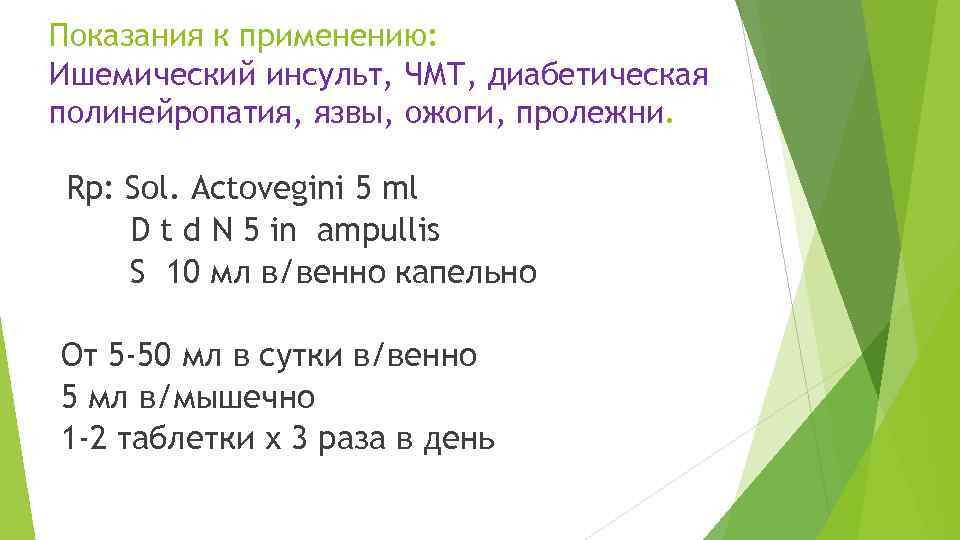 Показания к применению:
Ишемический инсульт, ЧМТ, диабетическая полинейропатия, язвы, ожоги, пролежни.

Rp: Sol. Actovegini 5 ml
D t d N 5 in ampullis
S 10 мл в/венно капельно

От 5-50 мл в сутки в/венно
5 мл в/мышечно
1-2 таблетки х 3 раза в день